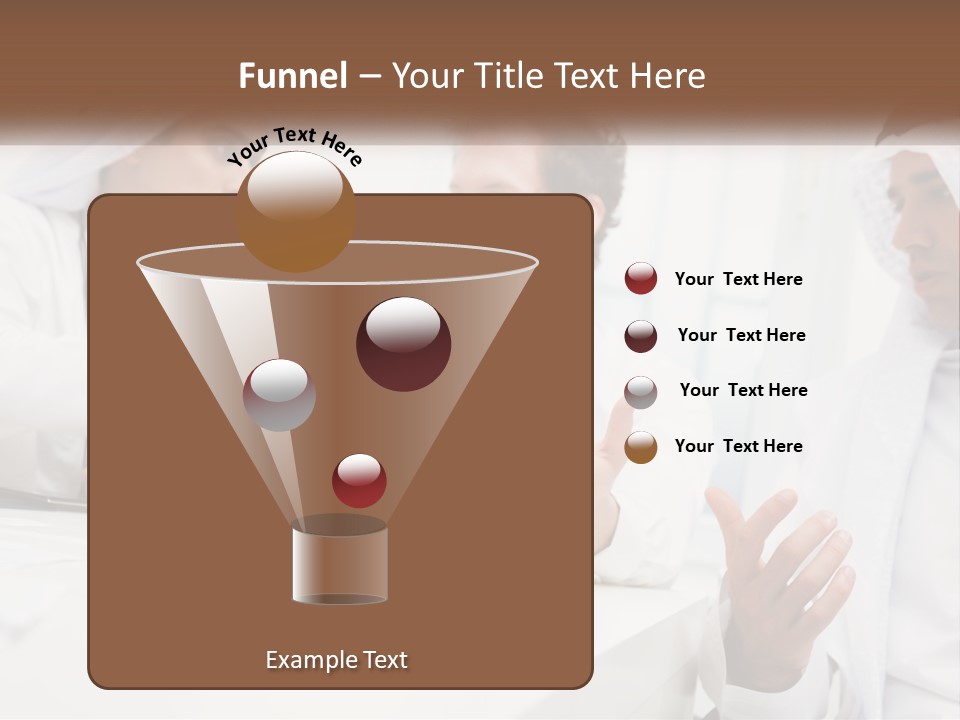 Funnel – Your Title Text Here

Your Text Here

Your Text Here

Your Text Here

Your Text Here

Your Text Here

Example Text